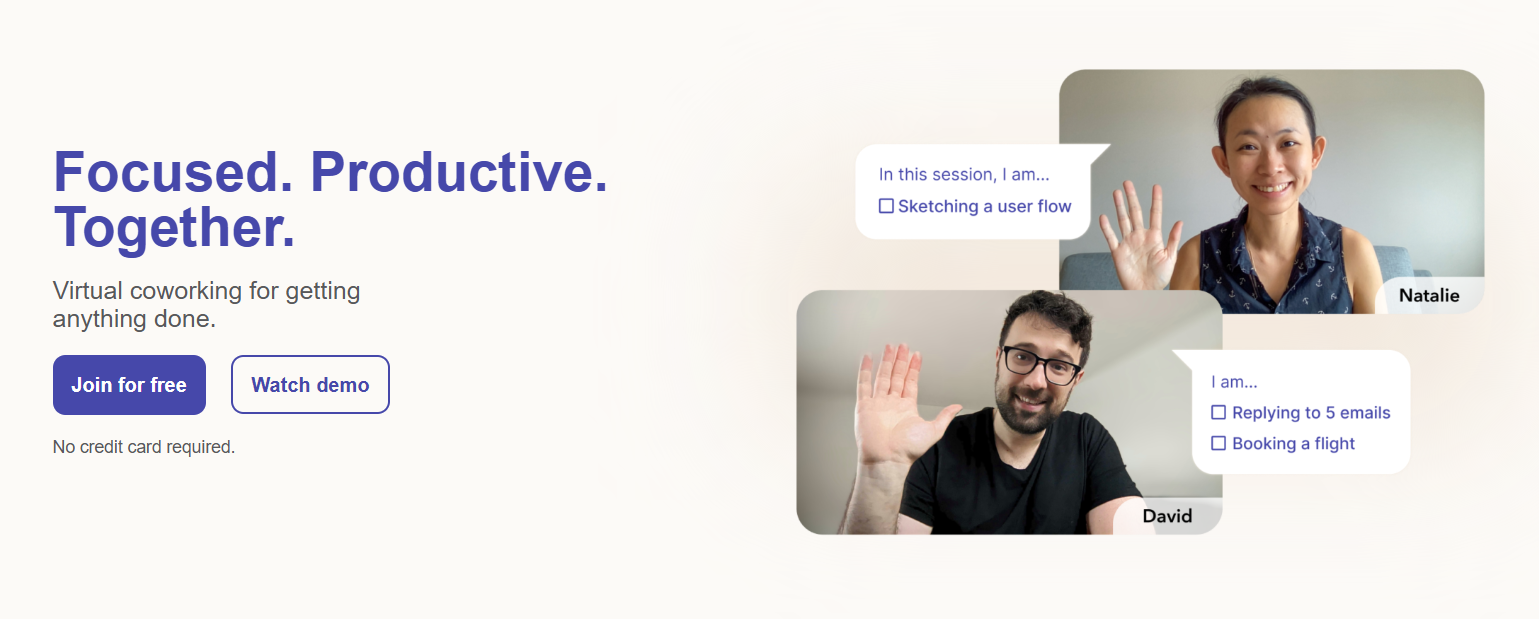 Focused. Productive. Together.

Virtual coworking for getting anything done.

Join for free

Watch demo

No credit card required.

In this session, I am...

☐ Sketching a user flow

Natalie

I am...

☐ Replying to 5 emails

☐ Booking a flight

David